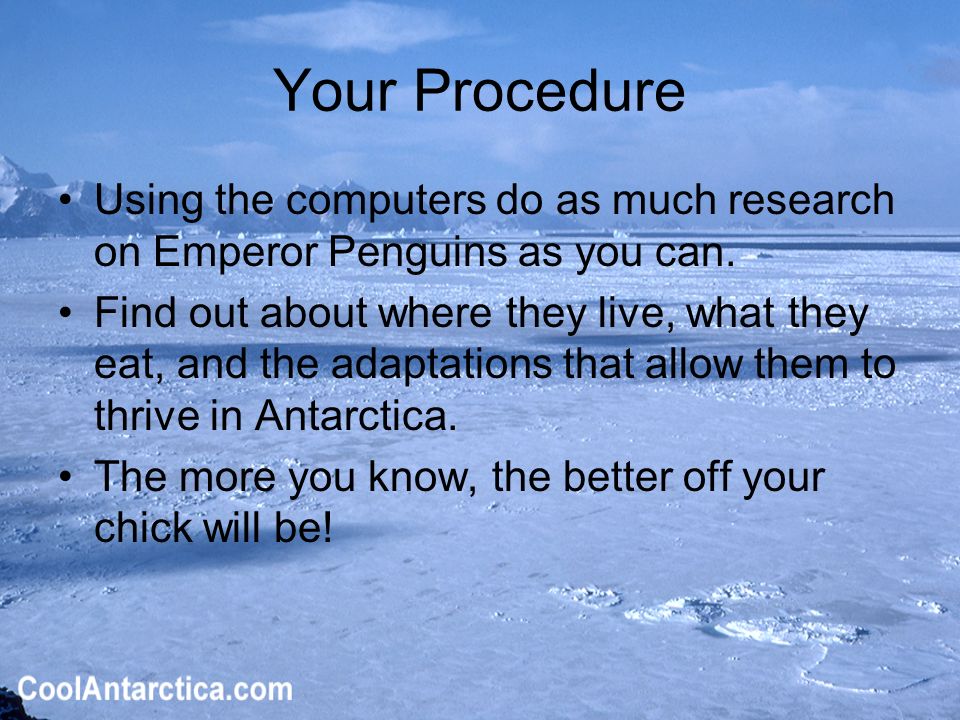 Your Procedure

• Using the computers do as much research on Emperor Penguins as you can.

• Find out about where they live, what they eat, and the adaptations that allow them to thrive in Antarctica.

• The more you know, the better off your chick will be!

CoolAntarctica.com